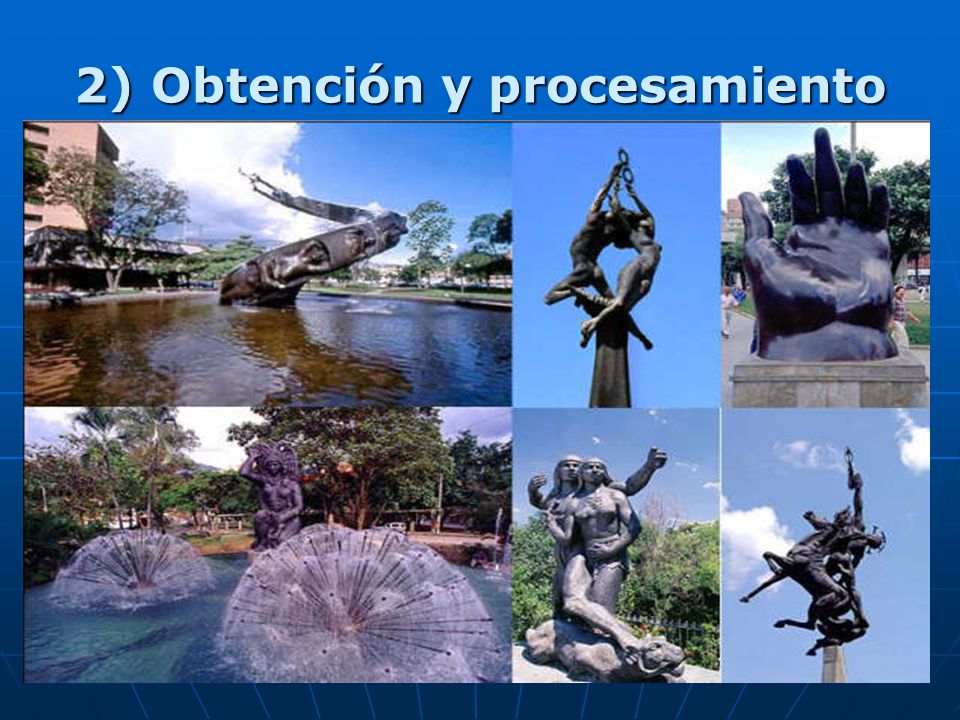 2) Obtención y procesamiento